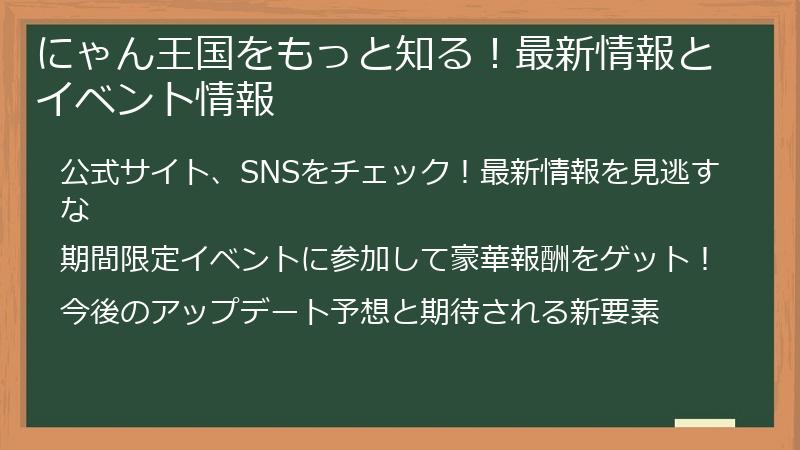 にゃん王国をもっと知る！最新情報とイベント情報

公式サイト、SNSをチェック！最新情報を見逃すな

期間限定イベントに参加して豪華報酬をゲット！

今後のアップデート予想と期待される新要素